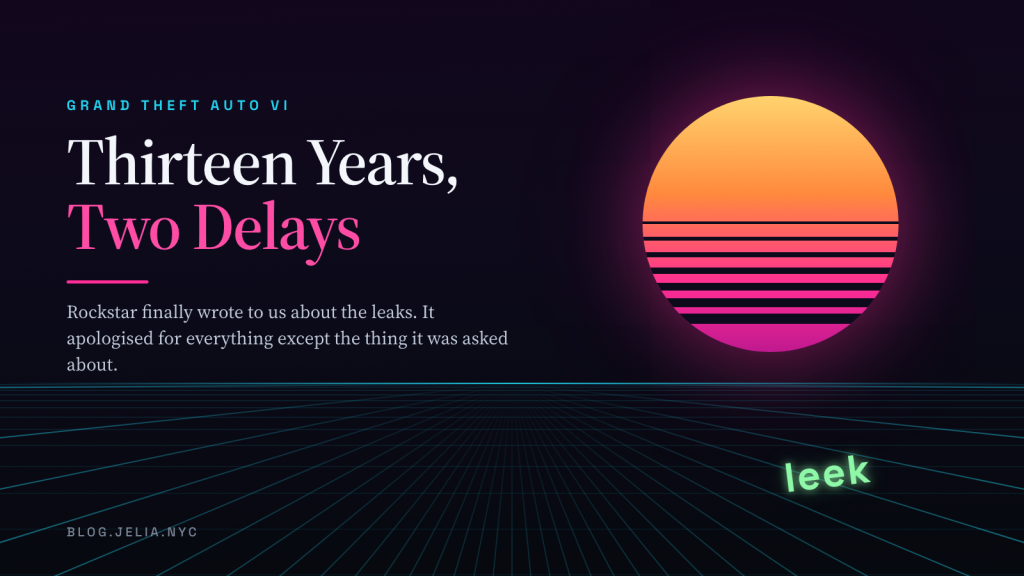 GRAND THEFT AUTO VI

Thirteen Years,
Two Delays

Rockstar finally wrote to us about the leaks. It apologised for everything except the thing it was asked about.

leek

BLOG.JELIA.NYC